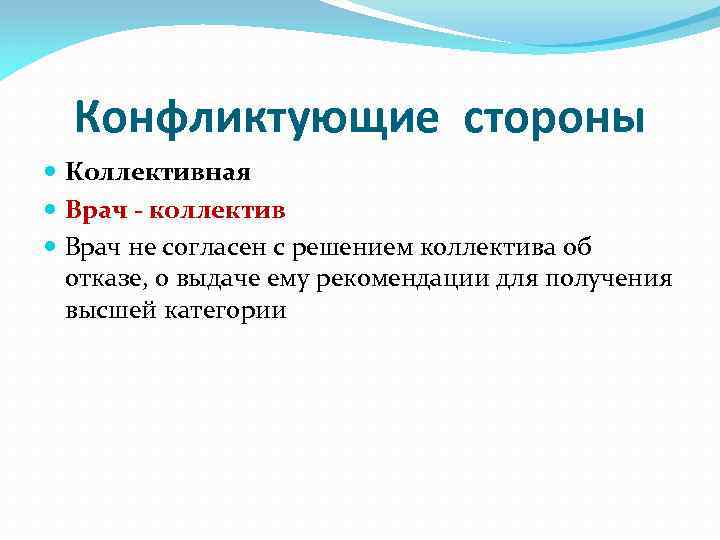 Конфликтующие стороны

Коллективная

Врач - коллектив

Врач не согласен с решением коллектива об отказе, о выдаче ему рекомендации для получения высшей категории